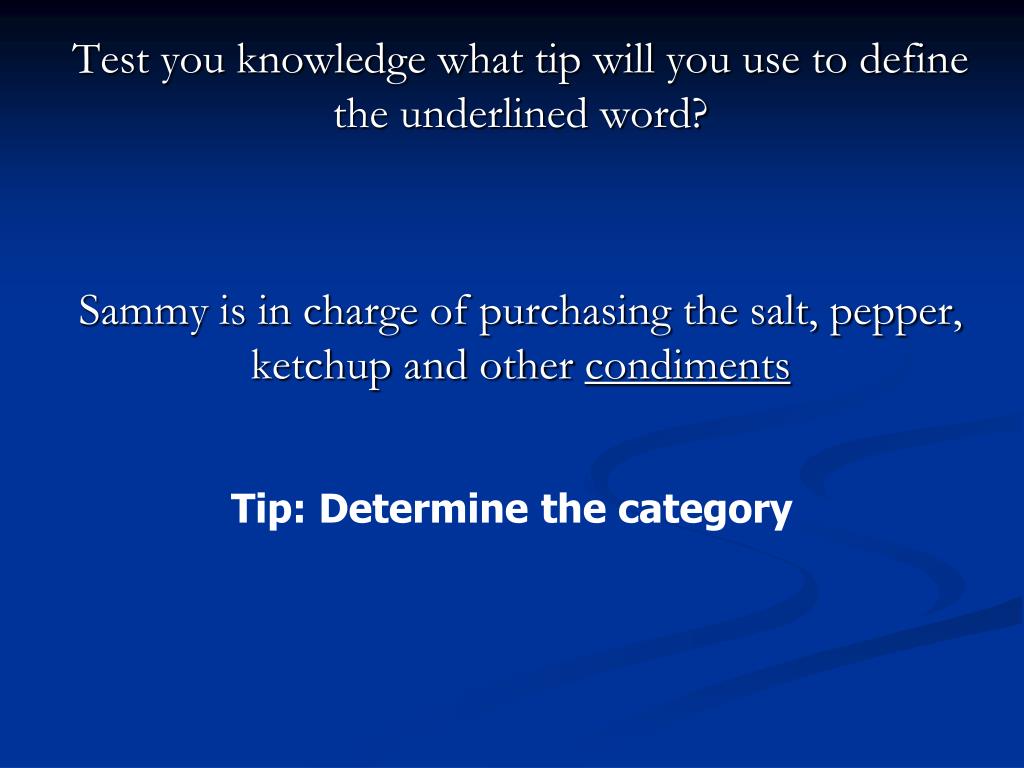 Test you knowledge what tip will you use to define the underlined word?

Sammy is in charge of purchasing the salt, pepper, ketchup and other condiments

Tip: Determine the category